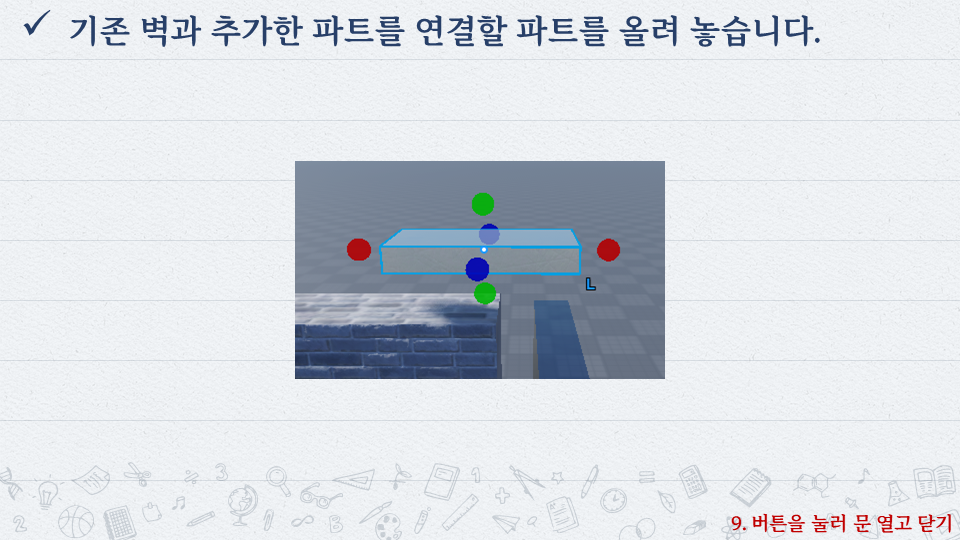 ✓ 기존 벽과 추가한 파트를 연결할 파트를 올려 놓습니다.

L

9. 버튼을 눌러 문 열고 닫기